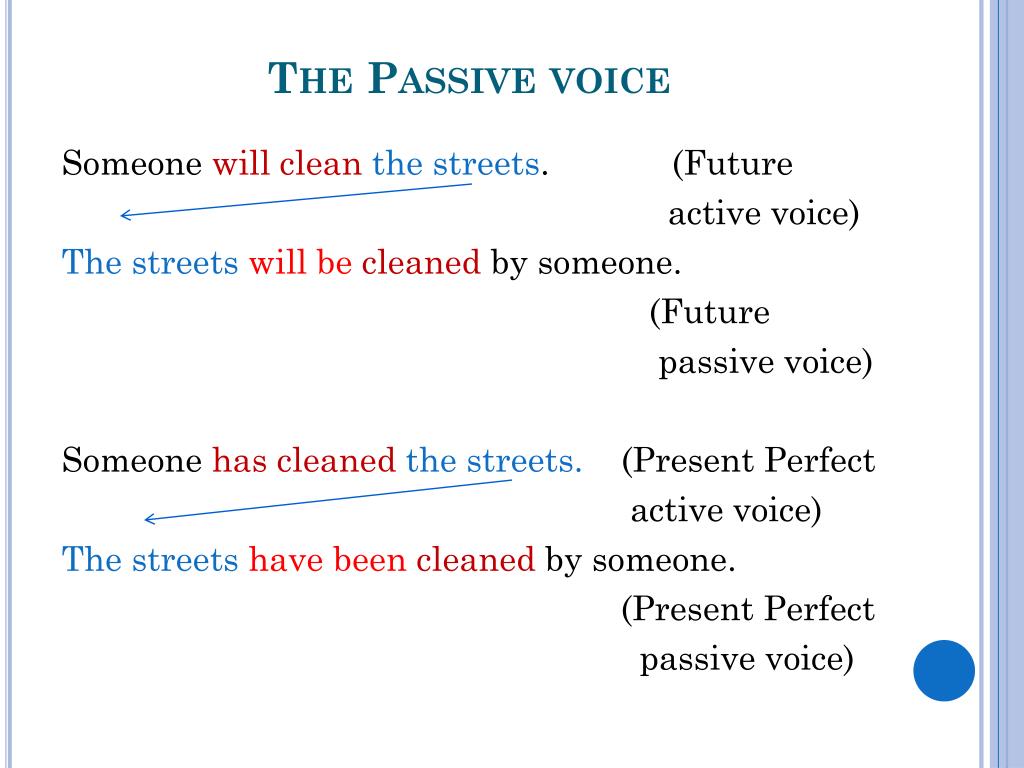 THE PASSIVE VOICE

Someone will clean the streets. (Future active voice)

The streets will be cleaned by someone. (Future passive voice)

Someone has cleaned the streets. (Present Perfect active voice)

The streets have been cleaned by someone. (Present Perfect passive voice)